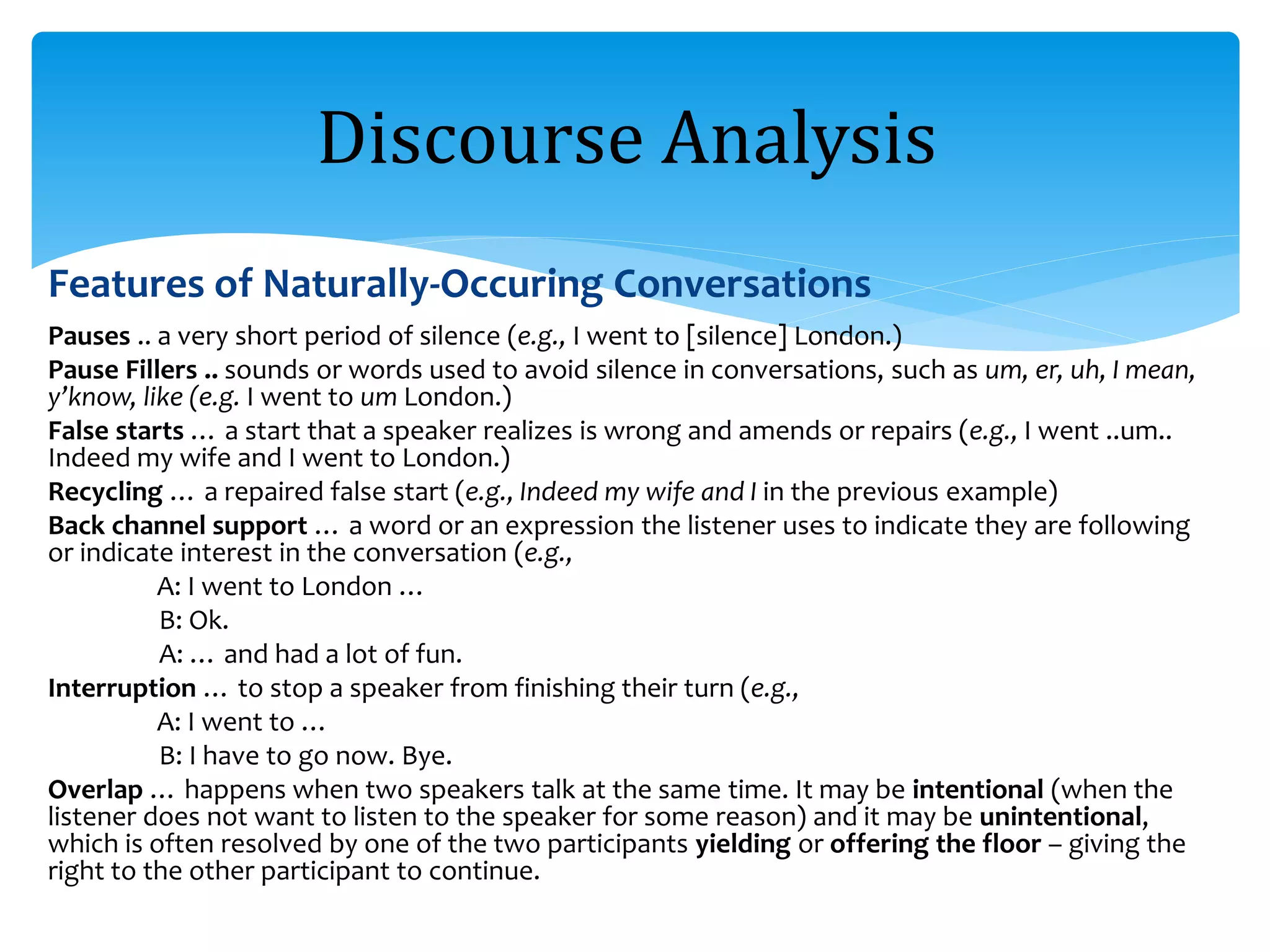 Discourse Analysis

Features of Naturally-Occuring Conversations

Pauses .. a very short period of silence (e.g., I went to [silence] London.)

Pause Fillers .. sounds or words used to avoid silence in conversations, such as um, er, uh, I mean, y'know, like (e.g. I went to um London.)

False starts … a start that a speaker realizes is wrong and amends or repairs (e.g., I went ..um.. Indeed my wife and I went to London.)

Recycling … a repaired false start (e.g., Indeed my wife and I in the previous example)

Back channel support … a word or an expression the listener uses to indicate they are following or indicate interest in the conversation (e.g.,

A: I went to London …

B: Ok.

A: … and had a lot of fun.

Interruption … to stop a speaker from finishing their turn (e.g.,

A: I went to …

B: I have to go now. Bye.

Overlap … happens when two speakers talk at the same time. It may be intentional (when the listener does not want to listen to the speaker for some reason) and it may be unintentional, which is often resolved by one of the two participants yielding or offering the floor – giving the right to the other participant to continue.